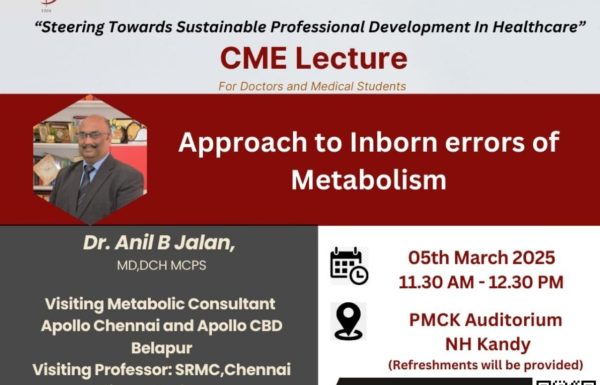 "Steering Towards Sustainable Professional Development In Healthcare"

CME Lecture

For Doctors and Medical Students

Approach to Inborn errors of Metabolism

Dr. Anil B Jalan,

MD,DCH MCPS

Visiting Metabolic Consultant Apollo Chennai and Apollo CBD Belapur

Visiting Professor: SRMC,Chennai

05th March 2025

11.30 AM - 12.30 PM

PMCK Auditorium

NH Kandy

(Refreshments will be provided)